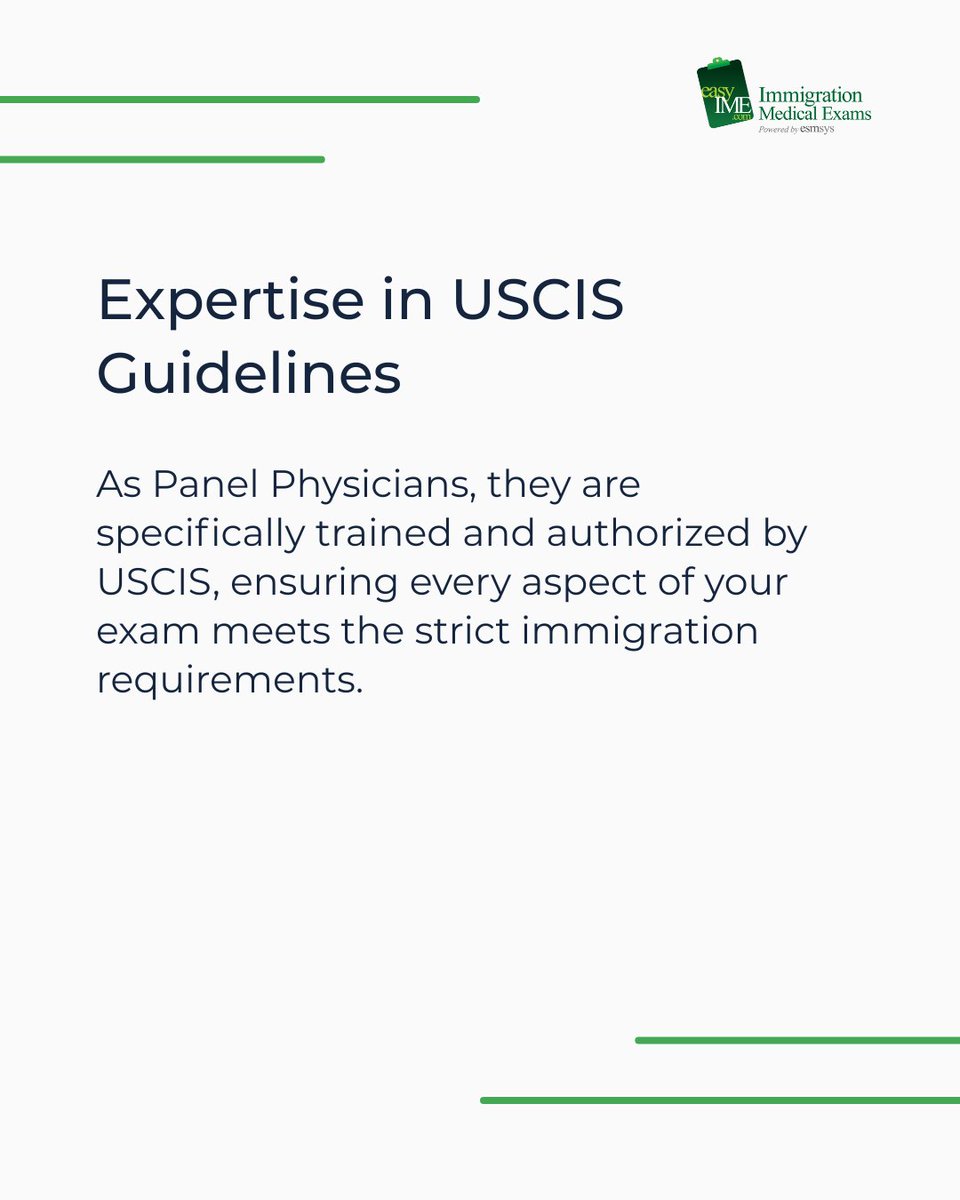 easy IME .com Immigration Medical Exams Powered by esmsys

Expertise in USCIS Guidelines

As Panel Physicians, they are specifically trained and authorized by USCIS, ensuring every aspect of your exam meets the strict immigration requirements.